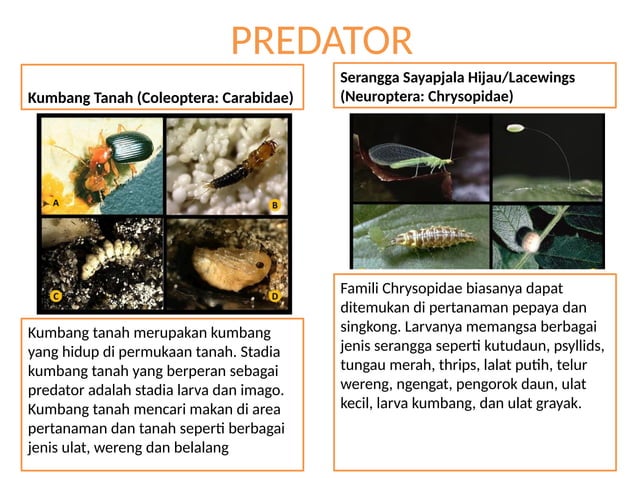 PREDATOR

Kumbang Tanah (Coleoptera: Carabidae)

A

B

C

D

Kumbang tanah merupakan kumbang yang hidup di permukaan tanah. Stadia kumbang tanah yang berperan sebagai predator adalah stadia larva dan imago. Kumbang tanah mencari makan di area pertanaman dan tanah seperti berbagai jenis ulat, wereng dan belalang

Serangga Sayapjala Hijau/Lacewings (Neuroptera: Chrysopidae)

Famili Chrysopidae biasanya dapat ditemukan di pertanaman pepaya dan singkong. Larvanya memangsa berbagai jenis serangga seperti kutudaun, psyllids, tungau merah, thrips, lalat putih, telur wereng, ngengat, pengorok daun, ulat kecil, larva kumbang, dan ulat grayak.